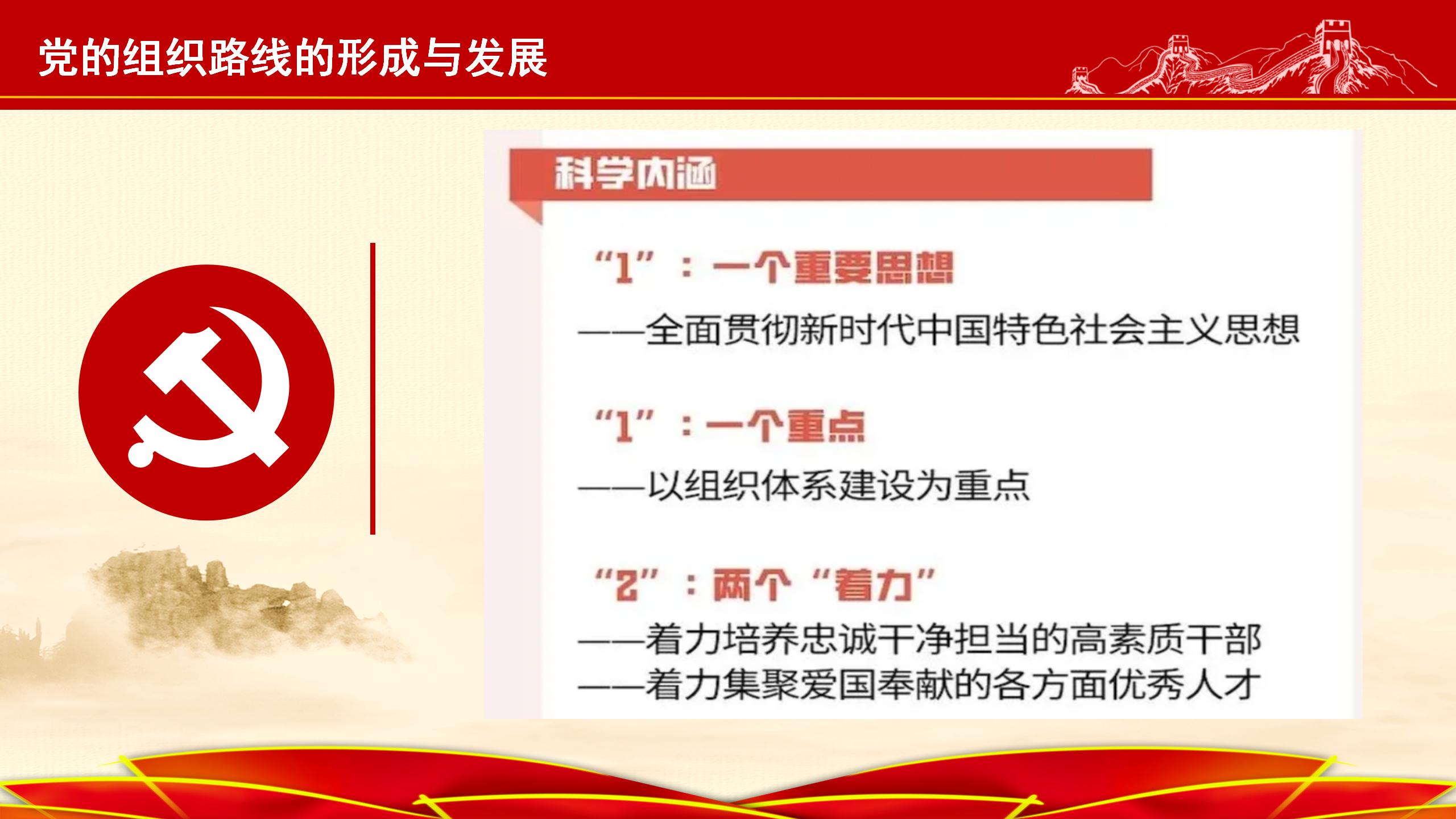 党的组织路线的形成与发展

科学内涵

“1”：一个重要思想

——全面贯彻新时代中国特色社会主义思想

“1”：一个重点

——以组织体系建设为重点

“2”：两个“着力”

——着力培养忠诚干净担当的高素质干部
——着力集聚爱国奉献的各方面优秀人才